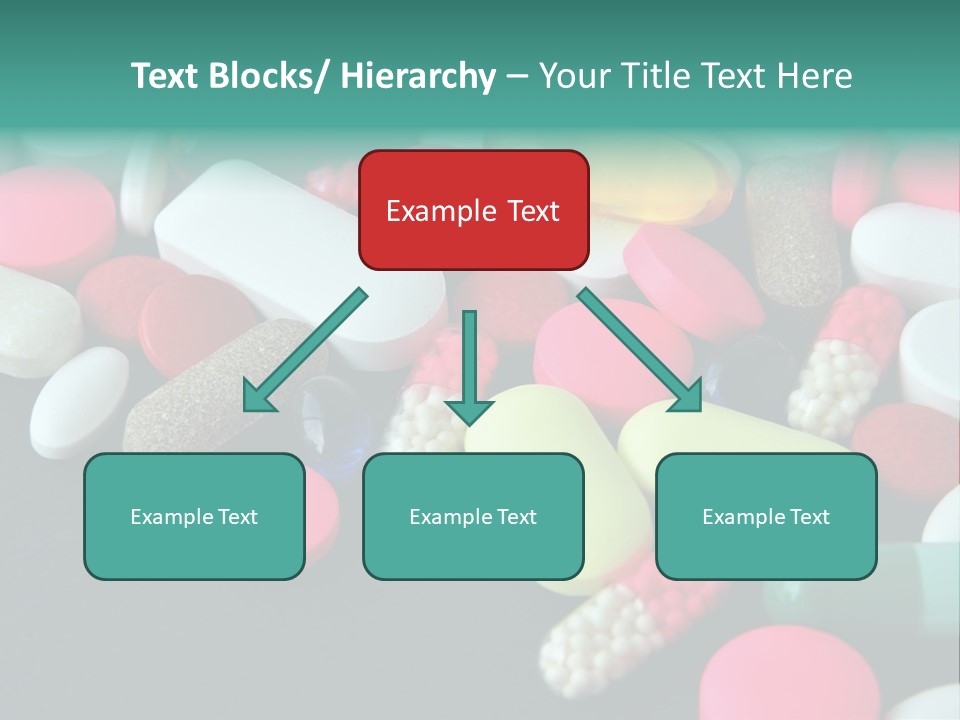 Text Blocks/ Hierarchy – Your Title Text Here

Example Text

Example Text

Example Text

Example Text